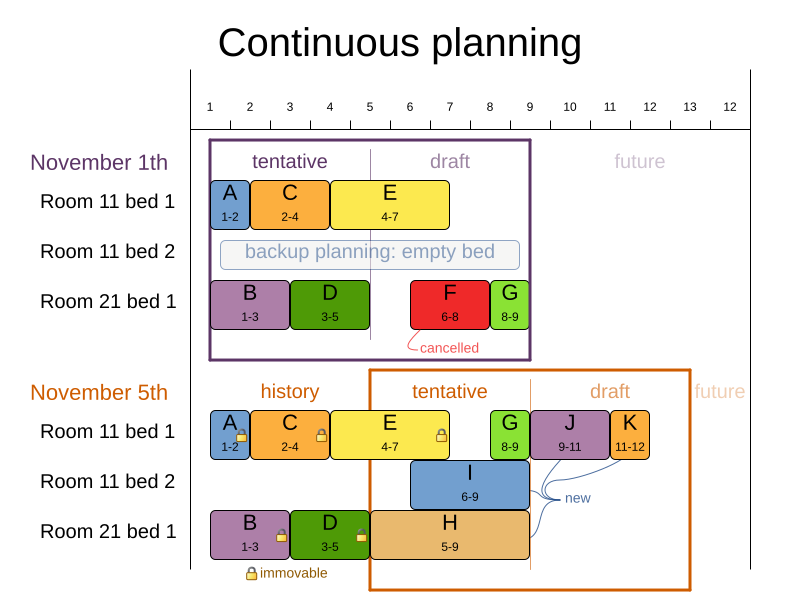 Continuous planning

1 2 3 4 5 6 7 8 9 10 11 12 13 12

November 1th
tentative draft future
Room 11 bed 1
A 1-2
C 2-4
E 4-7
Room 11 bed 2
backup planning: empty bed
Room 21 bed 1
B 1-3
D 3-5
F 6-8
G 8-9
cancelled

November 5th
history tentative draft future
Room 11 bed 1
A 1-2
C 2-4
E 4-7
G 8-9
J 9-11
K 11-12
Room 11 bed 2
I 6-9
new
Room 21 bed 1
B 1-3
D 3-5
H 5-9
immovable